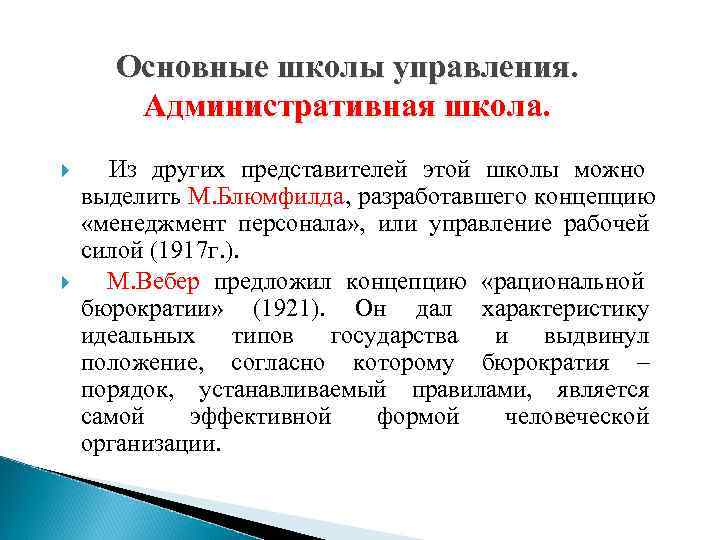 Основные школы управления.
Административная школа.

Из других представителей этой школы можно выделить М.Блюмфилда, разработавшего концепцию «менеджмент персонала», или управление рабочей силой (1917г.).

М.Вебер предложил концепцию «рациональной бюрократии» (1921). Он дал характеристику идеальных типов государства и выдвинул положение, согласно которому бюрократия – порядок, устанавливаемый правилами, является самой эффективной формой человеческой организации.